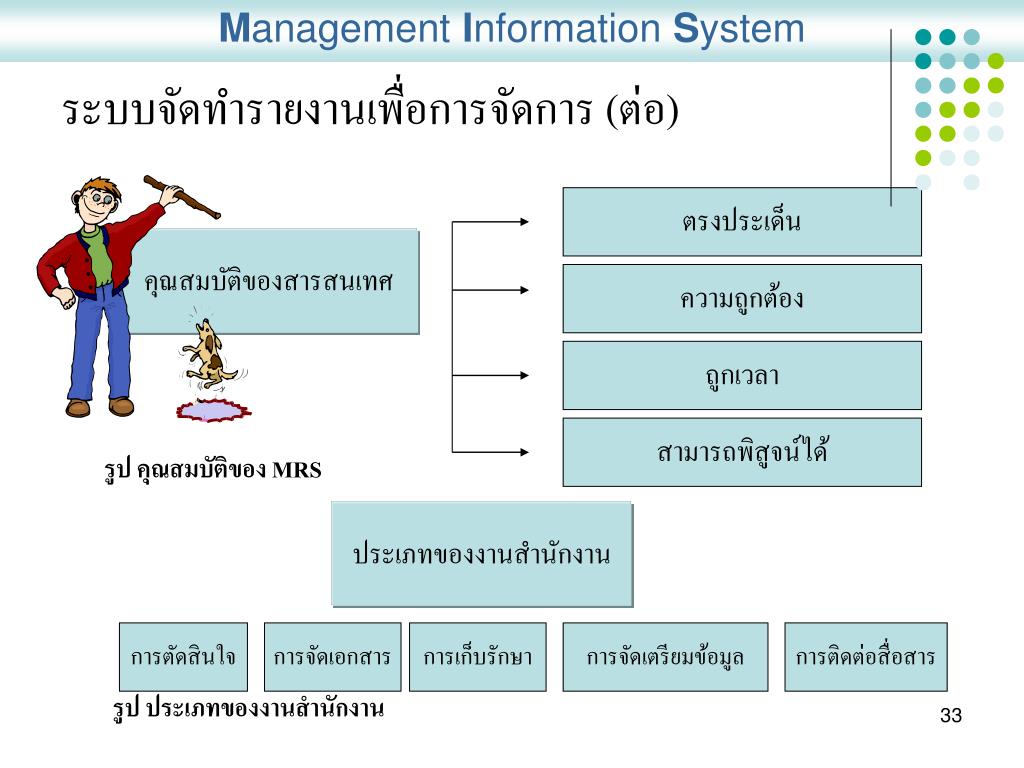 Management Information System

ระบบจัดทำรายงานเพื่อการจัดการ (ต่อ)

คุณสมบัติของสารสนเทศ

ตรงประเด็น

ความถูกต้อง

ถูกเวลา

สามารถพิสูจน์ได้

รูป คุณสมบัติของ MRS

ประเภทของงานสำนักงาน

การตัดสินใจ

การจัดเอกสาร

การเก็บรักษา

การจัดเตรียมข้อมูล

การติดต่อสื่อสาร

รูป ประเภทของงานสำนักงาน

33